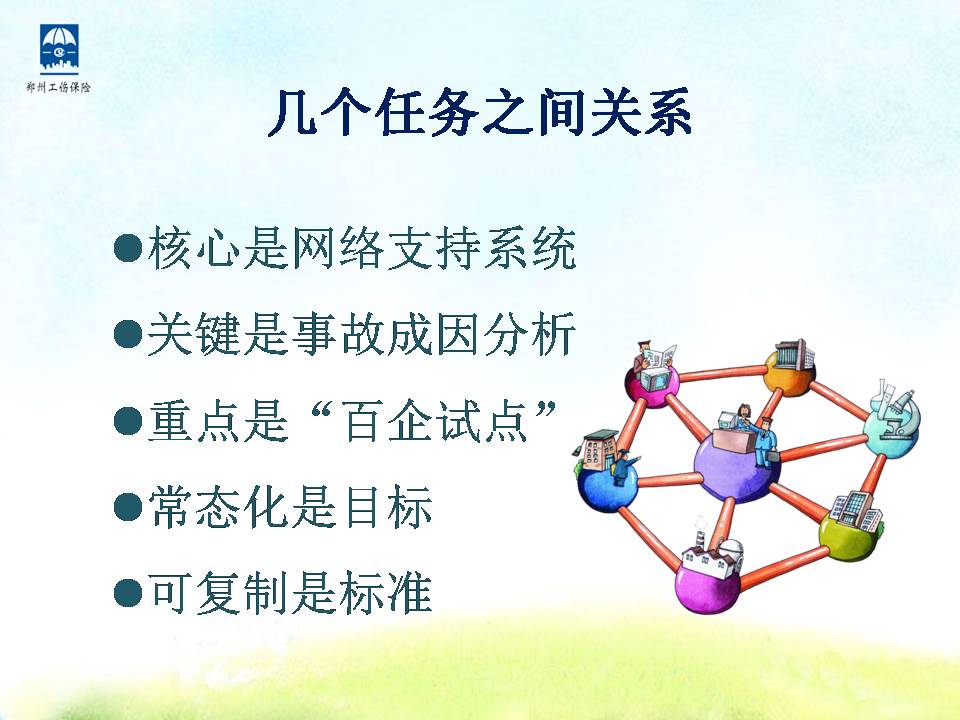 郑州工伤保险

几个任务之间关系

●核心是网络支持系统

●关键是事故成因分析

●重点是“百企试点”

●常态化是目标

●可复制是标准